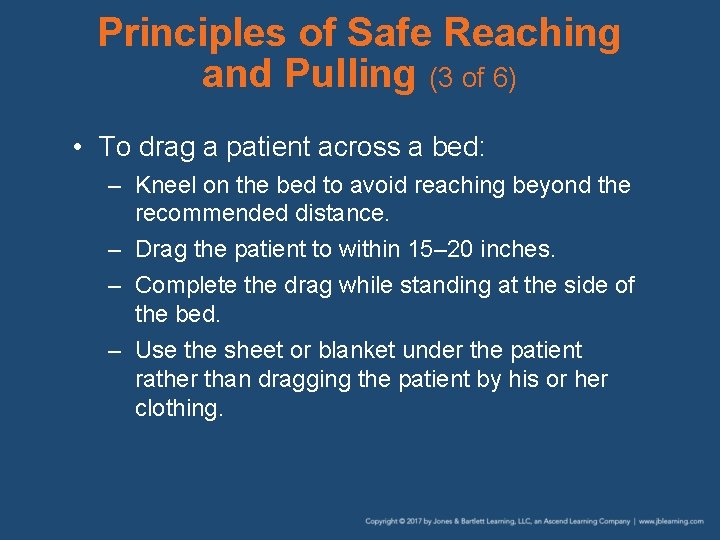 Principles of Safe Reaching and Pulling (3 of 6)

• To drag a patient across a bed:
 – Kneel on the bed to avoid reaching beyond the recommended distance.
 – Drag the patient to within 15–20 inches.
 – Complete the drag while standing at the side of the bed.
 – Use the sheet or blanket under the patient rather than dragging the patient by his or her clothing.

Copyright © 2017 by Jones & Bartlett Learning, LLC, an Ascend Learning Company | www.jblearning.com